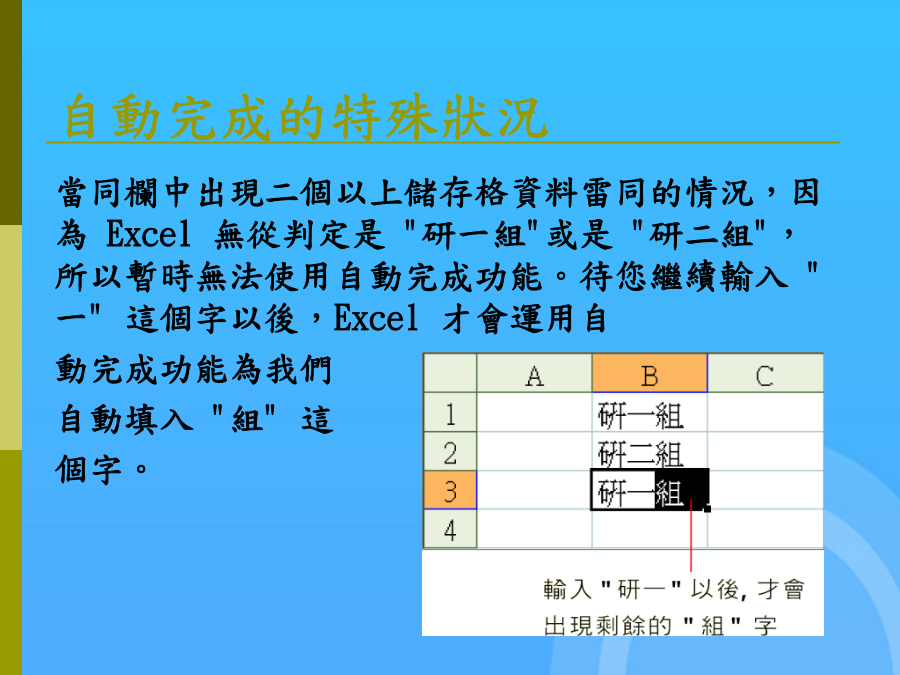 自動完成的特殊狀況

當同欄中出現二個以上儲存格資料雷同的情況，因為 Excel 無從判定是 "研一組"或是 "研二組"，所以暫時無法使用自動完成功能。待您繼續輸入 "一" 這個字以後，Excel 才會運用自動完成功能為我們自動填入 "組" 這個字。

|  | A | B | C |
|---|---|---|---|
| 1 |  | 研一組 |  |
| 2 |  | 研二組 |  |
| 3 |  | 研一組 |  |
| 4 |  |  |  |

輸入 "研一" 以後, 才會出現剩餘的 "組" 字